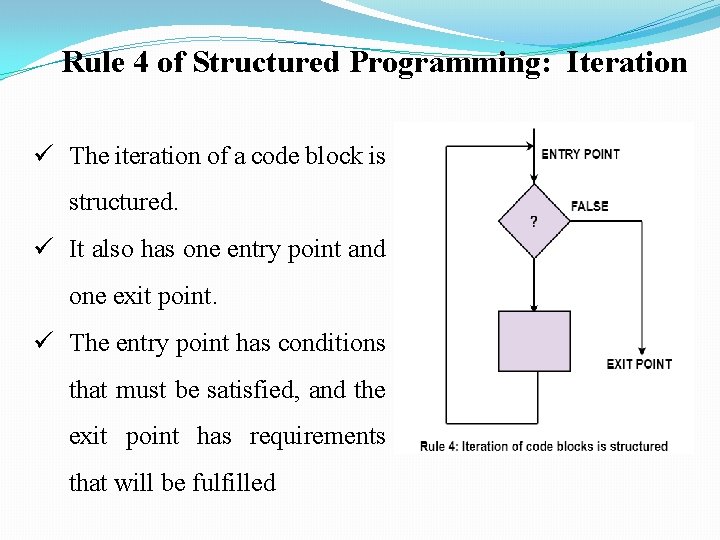 Rule 4 of Structured Programming: Iteration

✓ The iteration of a code block is structured.

✓ It also has one entry point and one exit point.

✓ The entry point has conditions that must be satisfied, and the exit point has requirements that will be fulfilled

ENTRY POINT

?

FALSE

EXIT POINT

Rule 4: Iteration of code blocks is structured